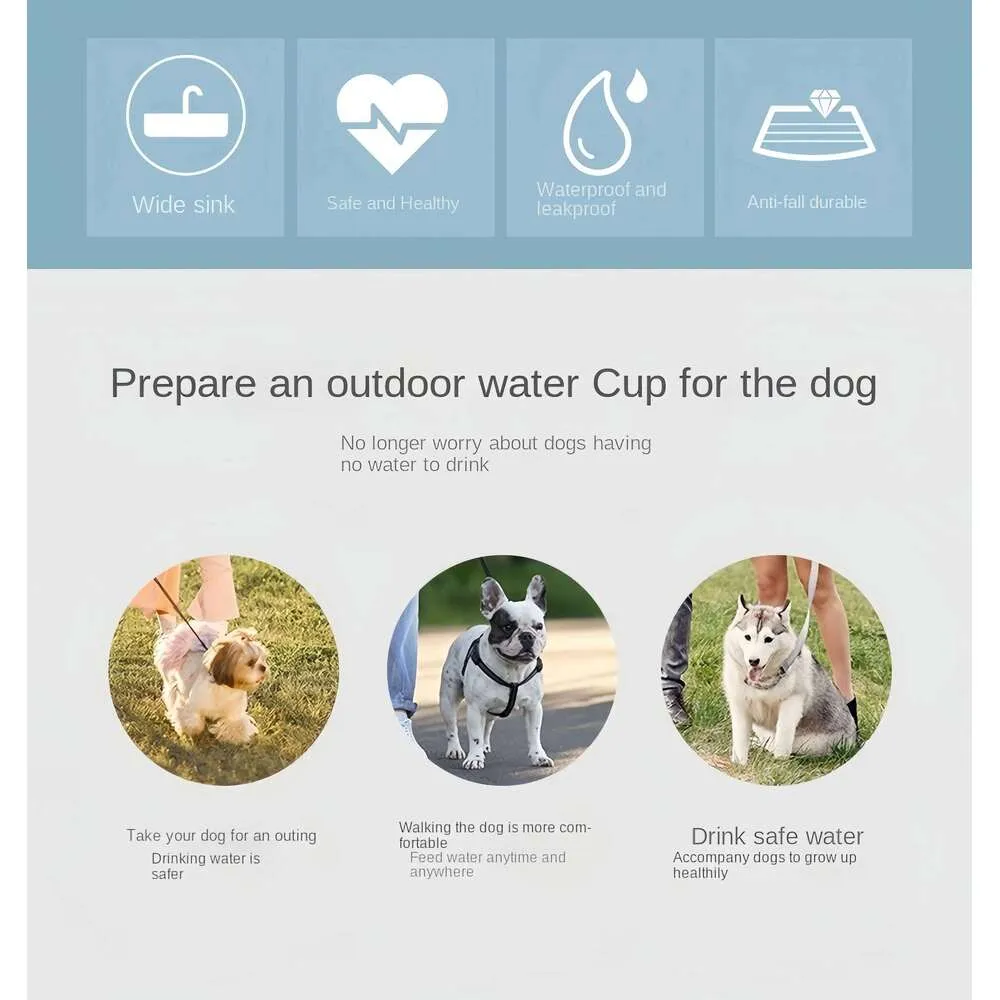 Wide sink

Safe and Healthy

Waterproof and leakproof

Anti-fall durable

Prepare an outdoor water Cup for the dog

No longer worry about dogs having no water to drink

Take your dog for an outing

Drinking water is safer

Walking the dog is more comfortable

Feed water anytime and anywhere

Drink safe water

Accompany dogs to grow up healthily